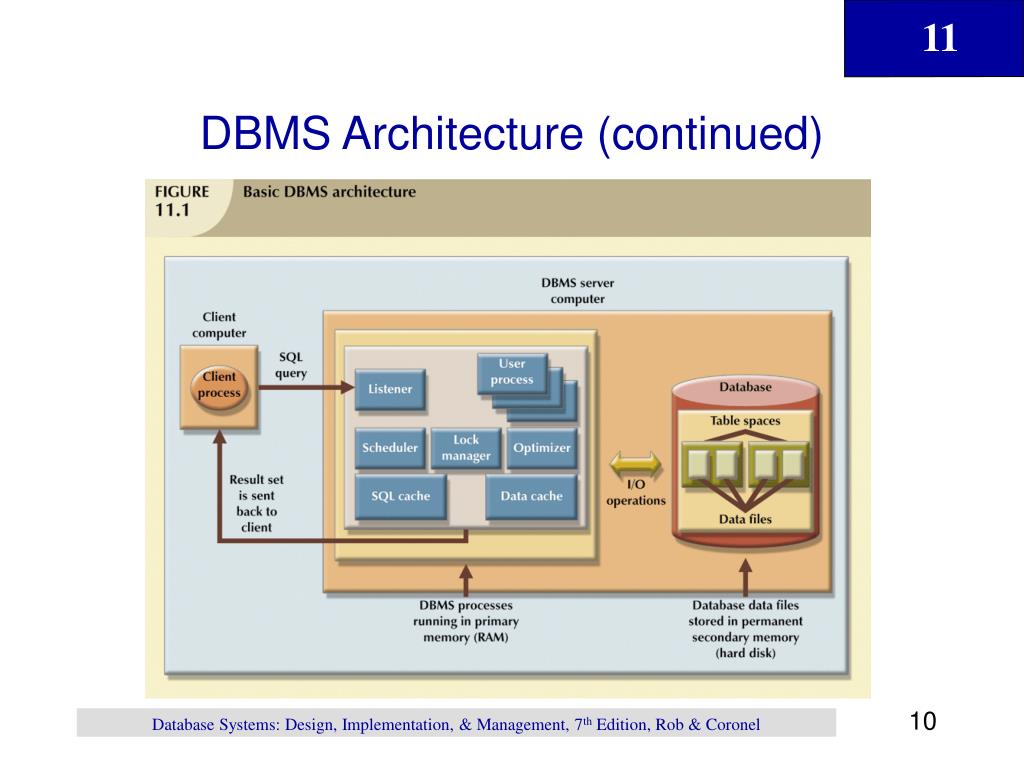 11

DBMS Architecture (continued)

FIGURE 11.1 Basic DBMS architecture

DBMS server computer

Client computer

Client process

SQL query

Listener

User process

Scheduler

Lock manager

Optimizer

SQL cache

Data cache

Result set is sent back to client

I/O operations

Database

Table spaces

Data files

DBMS processes running in primary memory (RAM)

Database data files stored in permanent secondary memory (hard disk)

Database Systems: Design, Implementation, & Management, 7$^{th}$ Edition, Rob & Coronel

10